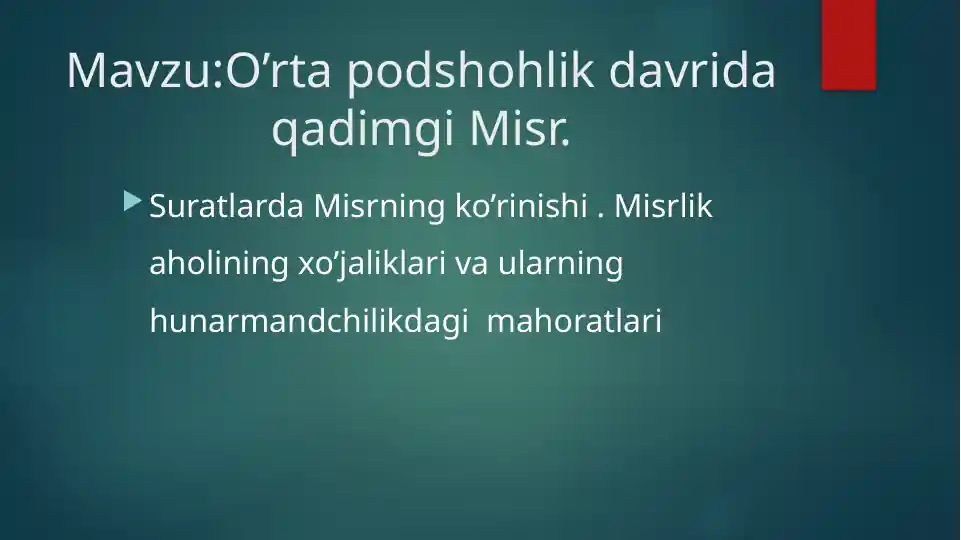 Mavzu:O’rta podshohlik davrida qadimgi Misr.

Suratlarda Misrning ko’rinishi . Misrlik aholining xo’jaliklari va ularning hunarmandchilikdagi mahoratlari